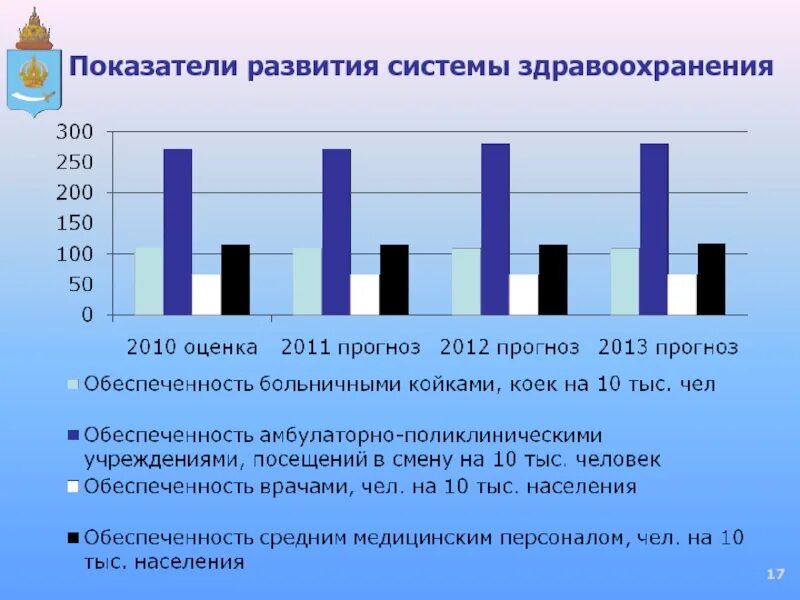 Показатели развития системы здравоохранения

300
250
200
150
100
50
0

2010 оценка
2011 прогноз
2012 прогноз
2013 прогноз

Обеспеченность больничными койками, коек на 10 тыс. чел

Обеспеченность амбулаторно-поликлиническими учреждениями, посещений в смену на 10 тыс. человек

Обеспеченность врачами, чел. на 10 тыс. населения

Обеспеченность средним медицинским персоналом, чел. на 10 тыс. населения

17